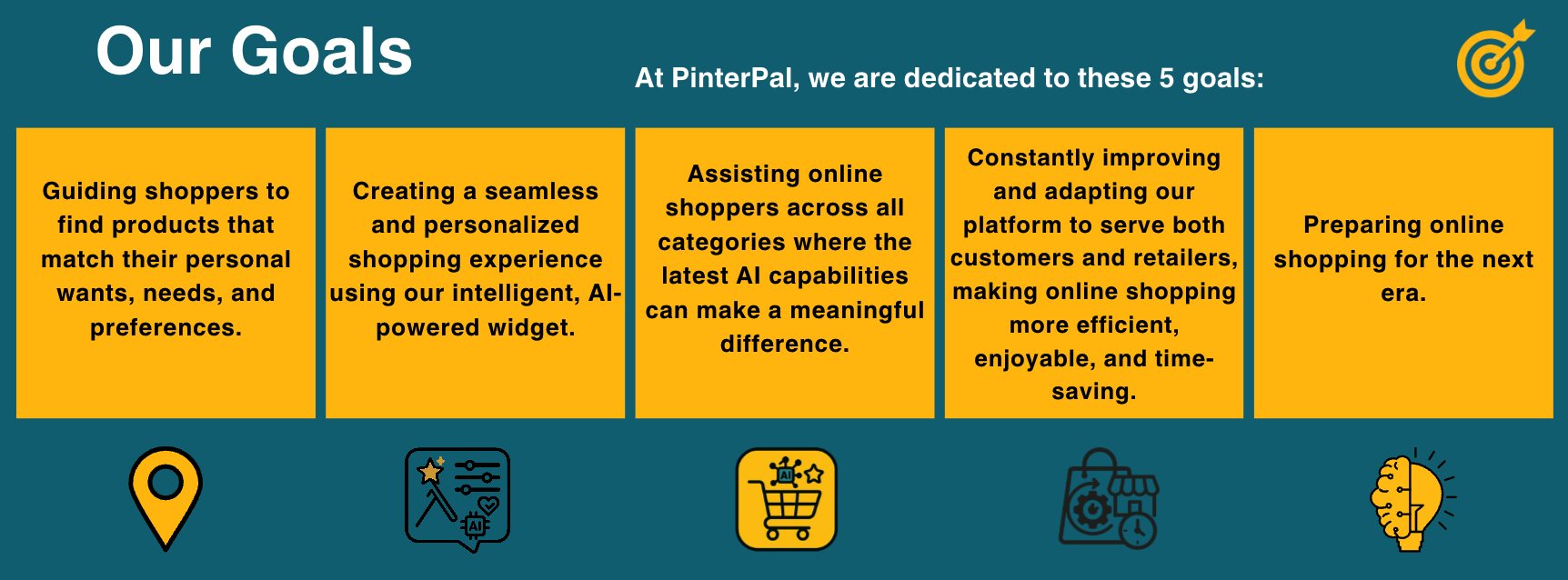 Our Goals

At PinterPal, we are dedicated to these 5 goals:

Guiding shoppers to find products that match their personal wants, needs, and preferences.

Creating a seamless and personalized shopping experience using our intelligent, AI-powered widget.

Assisting online shoppers across all categories where the latest AI capabilities can make a meaningful difference.

Constantly improving and adapting our platform to serve both customers and retailers, making online shopping more efficient, enjoyable, and time-saving.

Preparing online shopping for the next era.

AI

AI